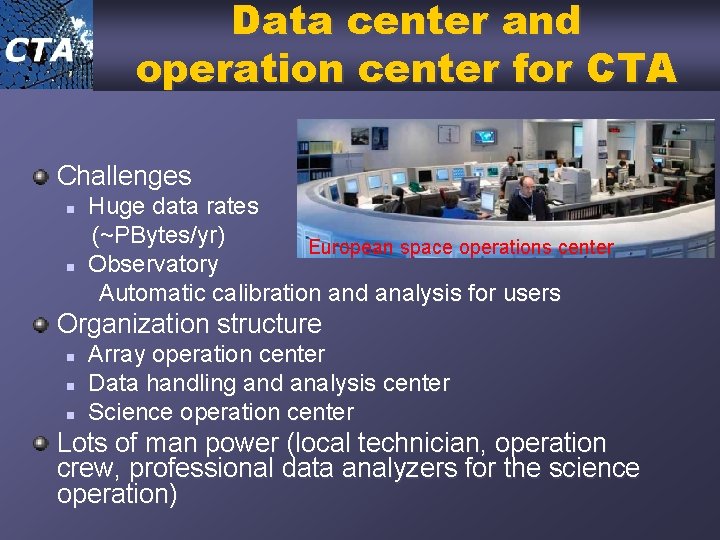 CTA

Data center and operation center for CTA

European space operations center

Challenges
Huge data rates (~PBytes/yr)
Observatory
Automatic calibration and analysis for users

Organization structure
Array operation center
Data handling and analysis center
Science operation center

Lots of man power (local technician, operation crew, professional data analyzers for the science operation)